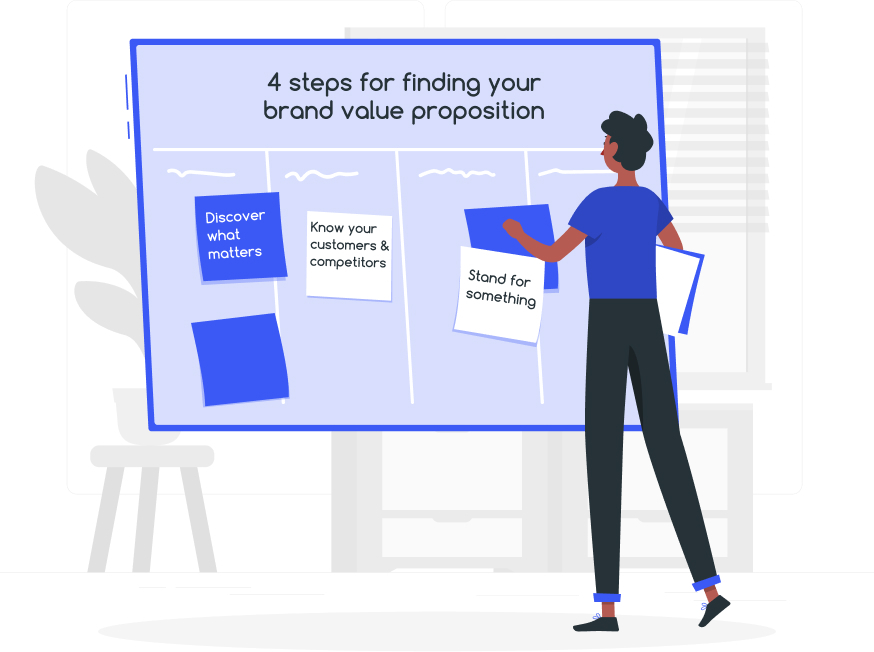 4 steps for finding your brand value proposition

Discover what matters

Know your customers & competitors

Stand for something